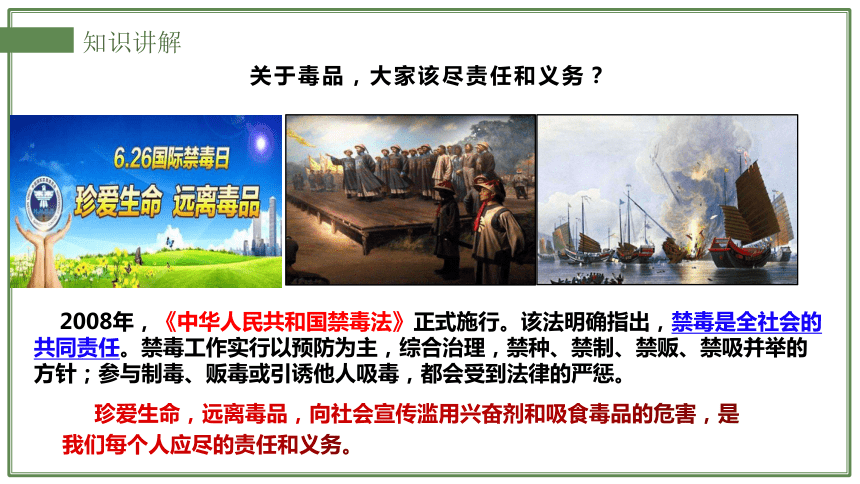 知识讲解

关于毒品，大家该尽责任和义务？

6.26国际禁毒日
珍爱生命 远离毒品

2008年，《中华人民共和国禁毒法》正式施行。该法明确指出，禁毒是全社会的共同责任。禁毒工作实行以预防为主，综合治理，禁种、禁制、禁贩、禁吸并举的方针；参与制毒、贩毒或引诱他人吸毒，都会受到法律的严惩。

珍爱生命，远离毒品，向社会宣传滥用兴奋剂和吸食毒品的危害，是我们每个人应尽的责任和义务。